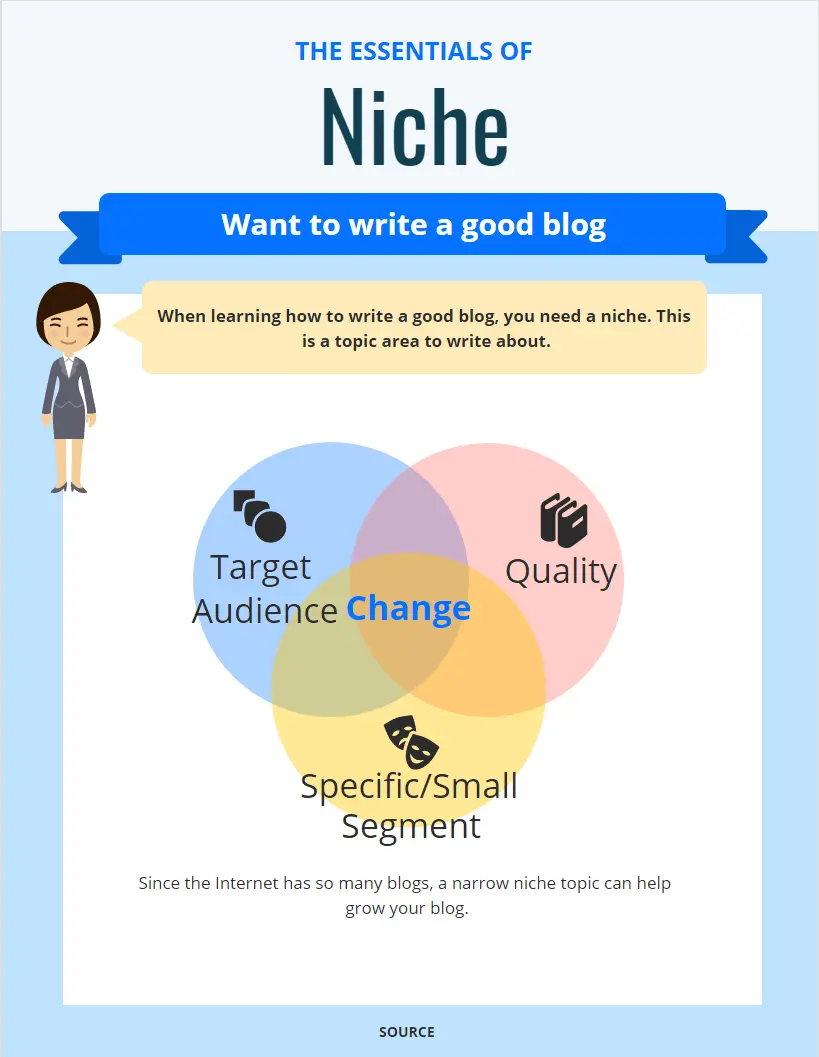 THE ESSENTIALS OF

Niche

Want to write a good blog

When learning how to write a good blog, you need a niche. This is a topic area to write about.

Target Audience

Quality

Change

Specific/Small Segment

Since the Internet has so many blogs, a narrow niche topic can help grow your blog.

SOURCE